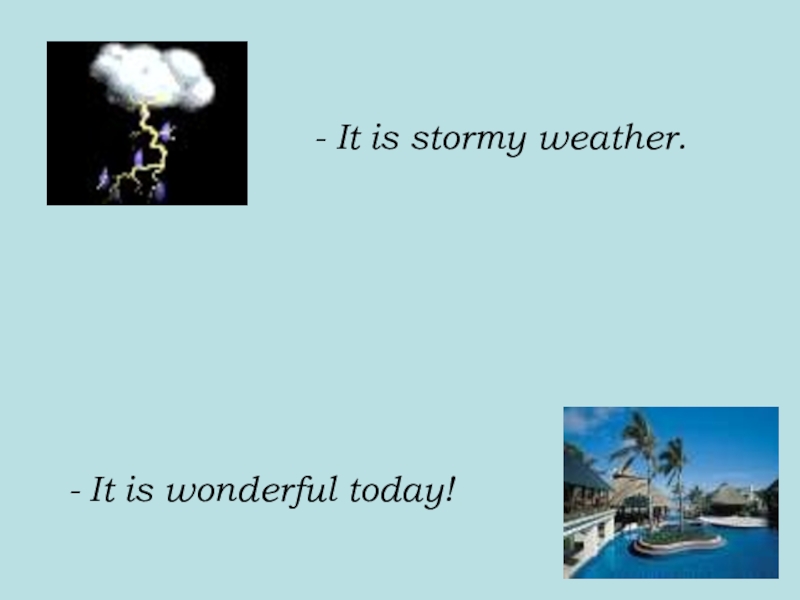 - It is stormy weather.

- It is wonderful today!